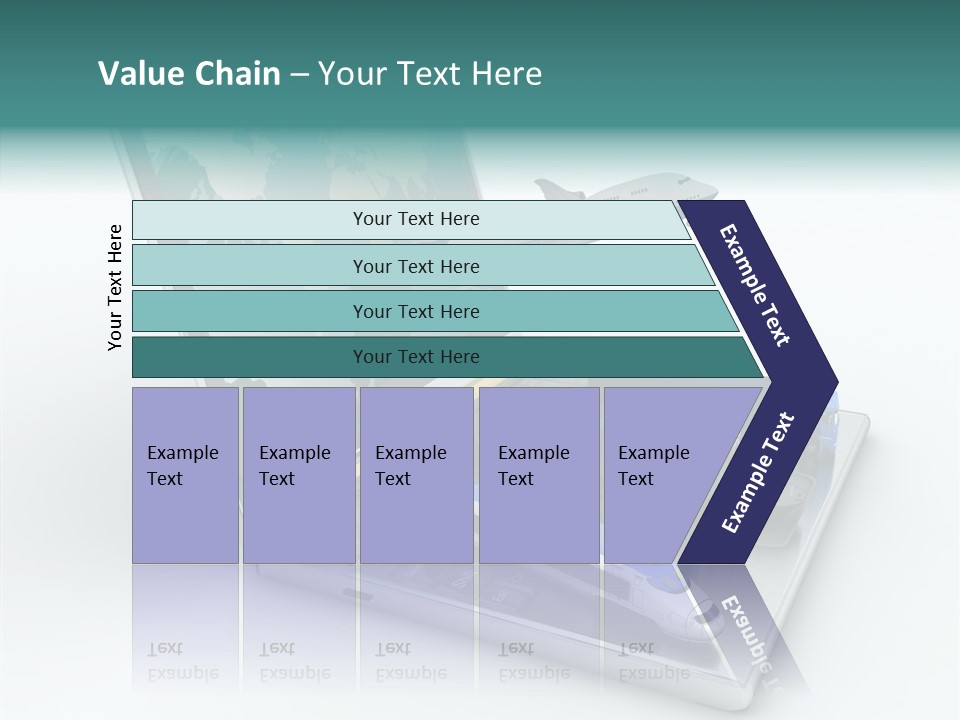 Value Chain – Your Text Here

Your Text Here

Your Text Here

Your Text Here

Your Text Here

Your Text Here

Example Text

Example Text

Example Text

Example Text

Example Text

Example Text

Example Text